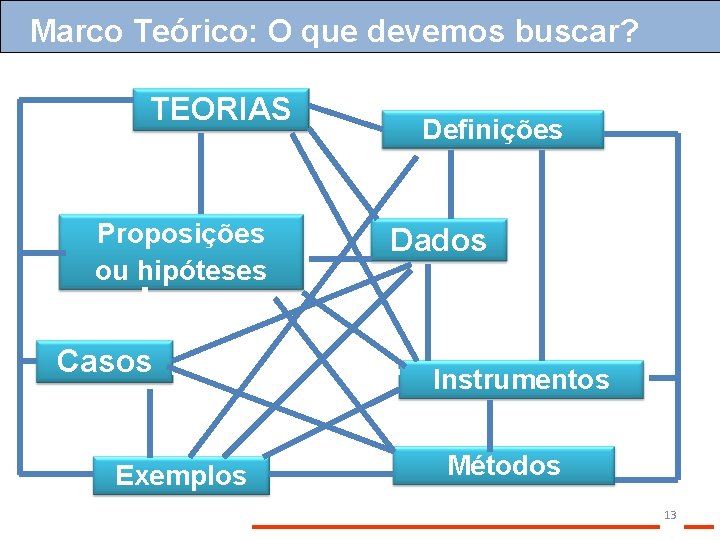 Marco Teórico: O que devemos buscar?

TEORIAS

Definições

Proposições ou hipóteses

Dados

Casos

Instrumentos

Exemplos

Métodos

13